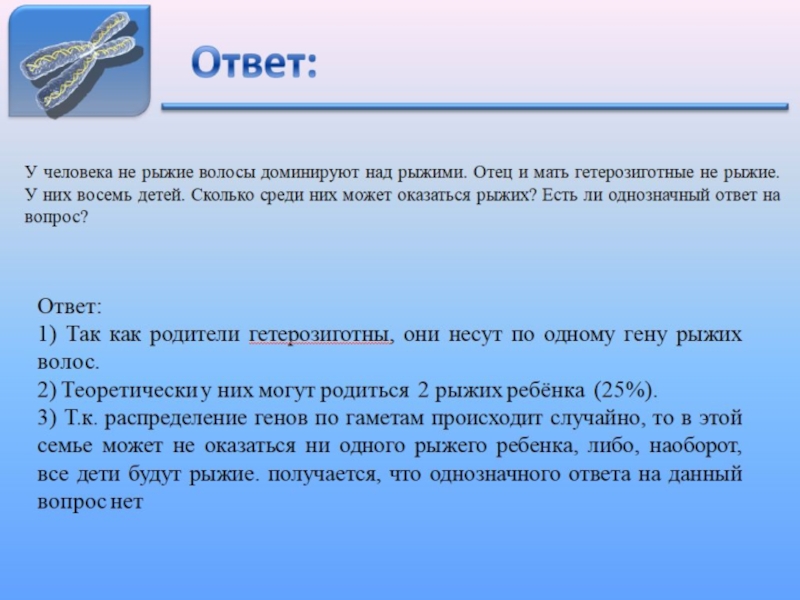 Ответ:

У человека не рыжие волосы доминируют над рыжими. Отец и мать гетерозиготные не рыжие. У них восемь детей. Сколько среди них может оказаться рыжих? Есть ли однозначный ответ на вопрос?

Ответ:
1) Так как родители гетерозиготны, они несут по одному гену рыжих волос.
2) Теоретически у них могут родиться 2 рыжих ребёнка (25%).
3) Т.к. распределение генов по гаметам происходит случайно, то в этой семье может не оказаться ни одного рыжего ребенка, либо, наоборот, все дети будут рыжие. получается, что однозначного ответа на данный вопрос нет